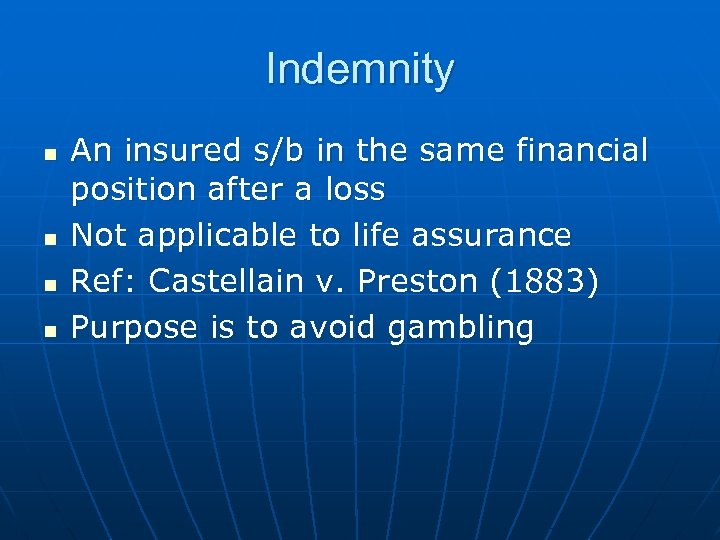 Indemnity

- An insured s/b in the same financial position after a loss
- Not applicable to life assurance
- Ref: Castellain v. Preston (1883)
- Purpose is to avoid gambling